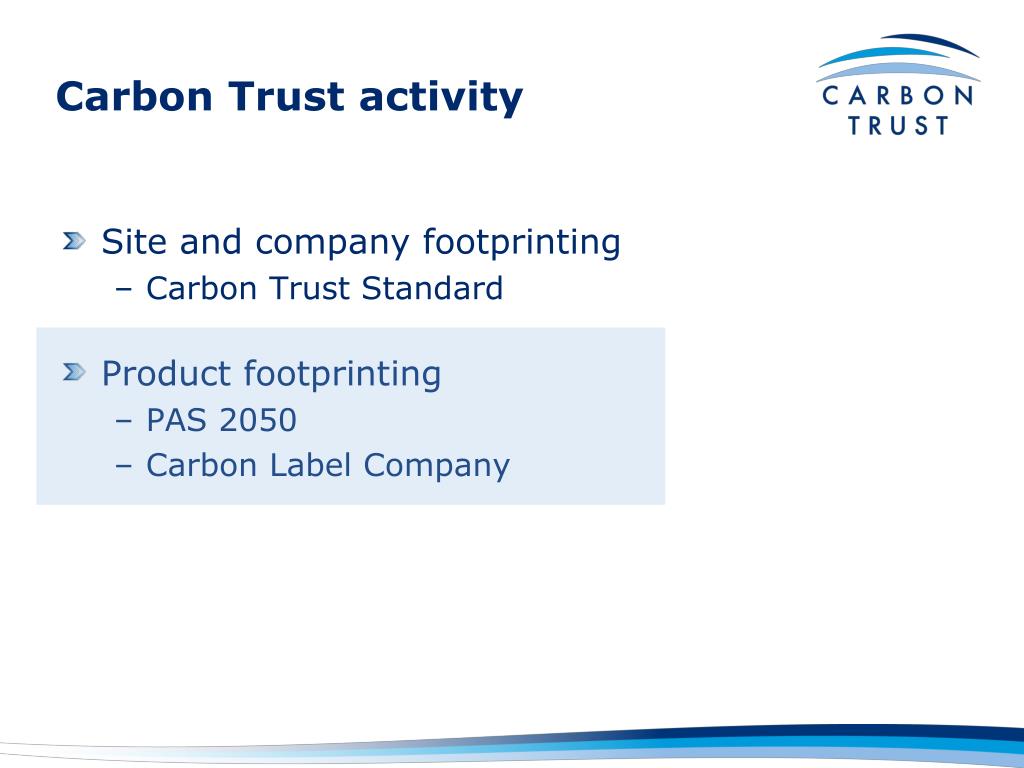 Carbon Trust activity

CARBON
TRUST

Site and company footprinting
– Carbon Trust Standard

Product footprinting
– PAS 2050
– Carbon Label Company